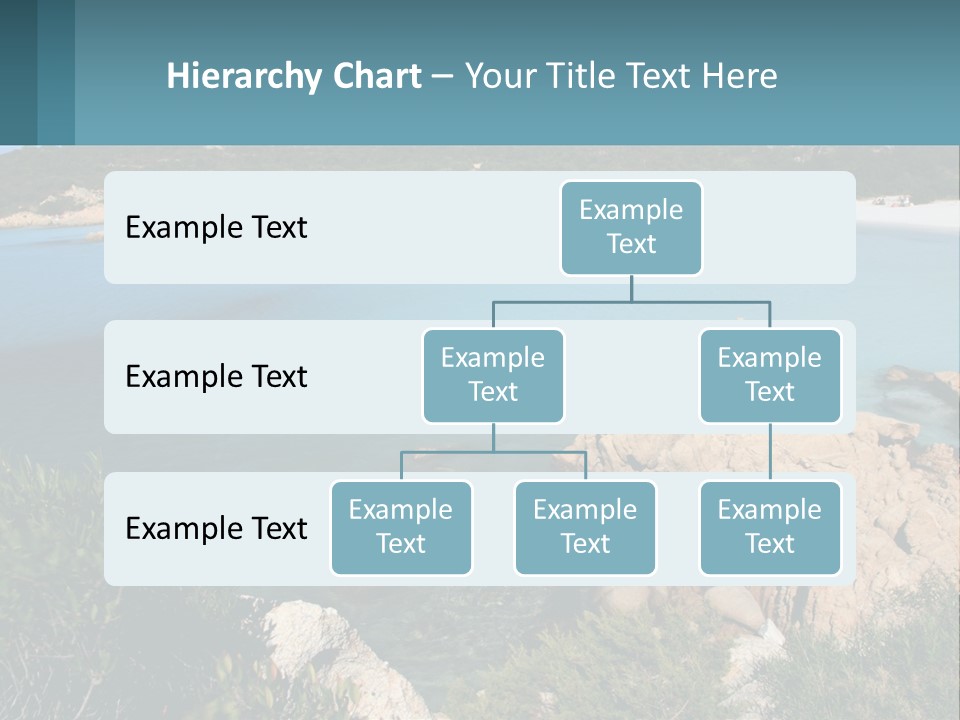 Hierarchy Chart – Your Title Text Here

Example Text

Example Text

Example Text

Example Text

Example Text

Example Text

Example Text

Example Text

Example Text